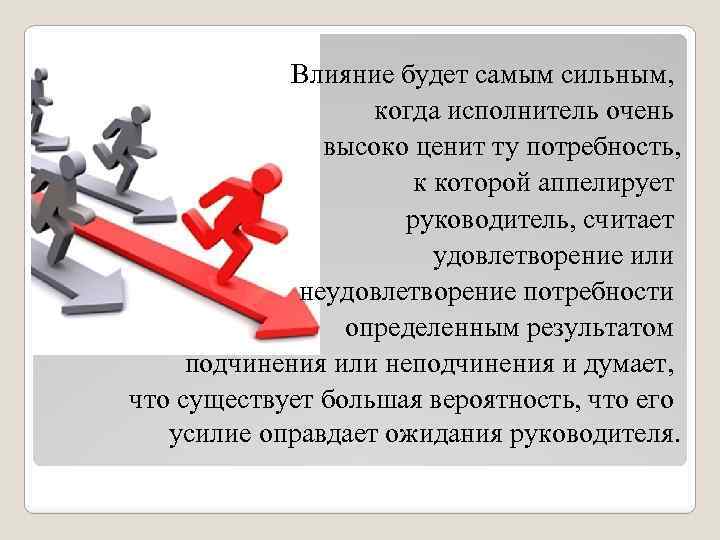 Влияние будет самым сильным, когда исполнитель очень высоко ценит ту потребность, к которой аппелирует руководитель, считает удовлетворение или неудовлетворение потребности определенным результатом подчинения или неподчинения и думает, что существует большая вероятность, что его усилие оправдает ожидания руководителя.